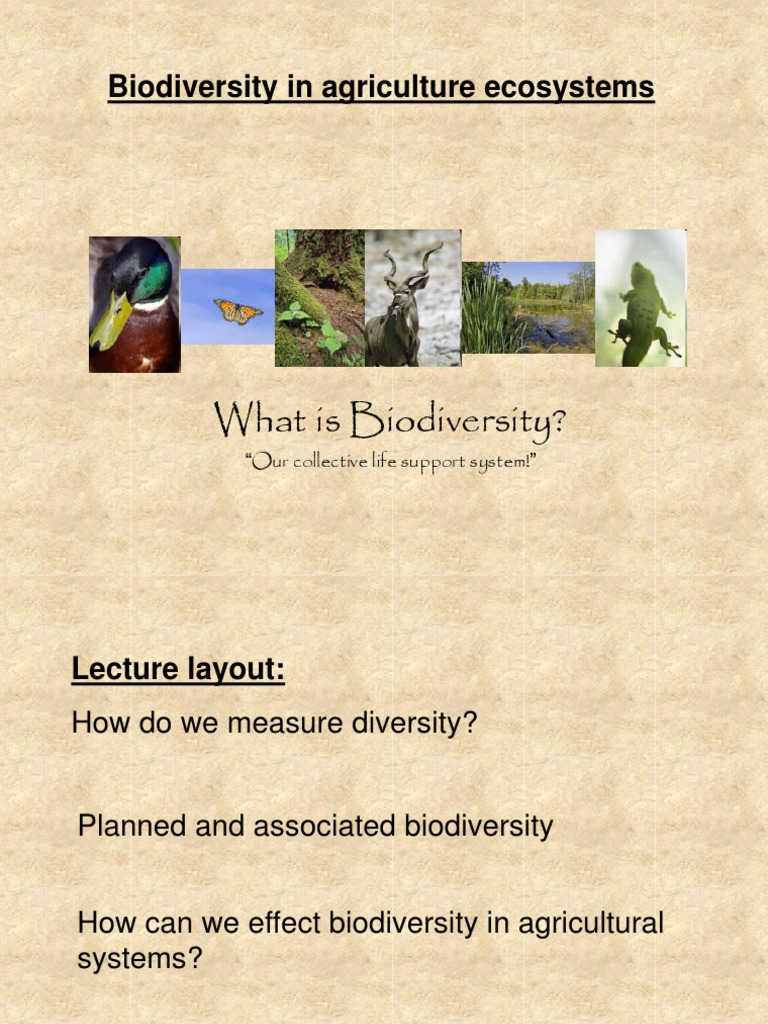 Biodiversity in agriculture ecosystems

What is Biodiversity?
"Our collective life support system!"

Lecture layout:

How do we measure diversity?

Planned and associated biodiversity

How can we effect biodiversity in agricultural systems?